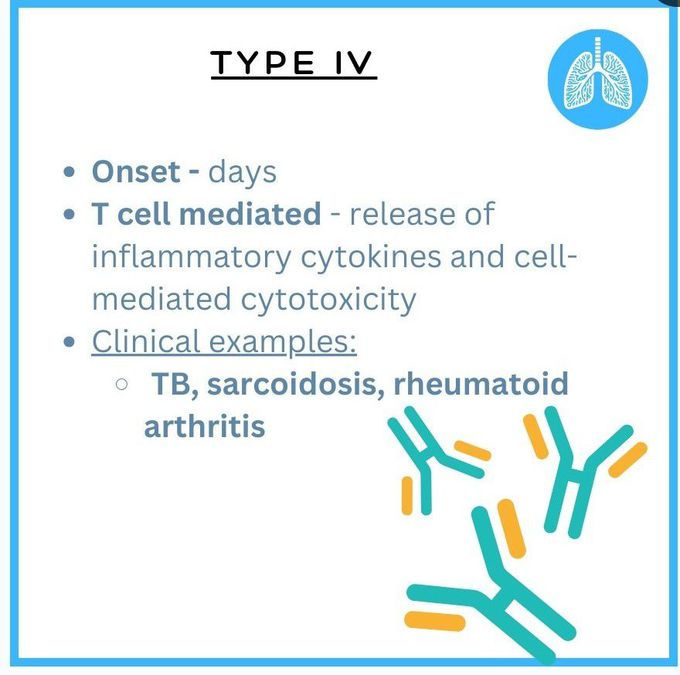 TYPE IV

- Onset - days
- T cell mediated - release of inflammatory cytokines and cell-mediated cytotoxicity
- Clinical examples:
  - TB, sarcoidosis, rheumatoid arthritis